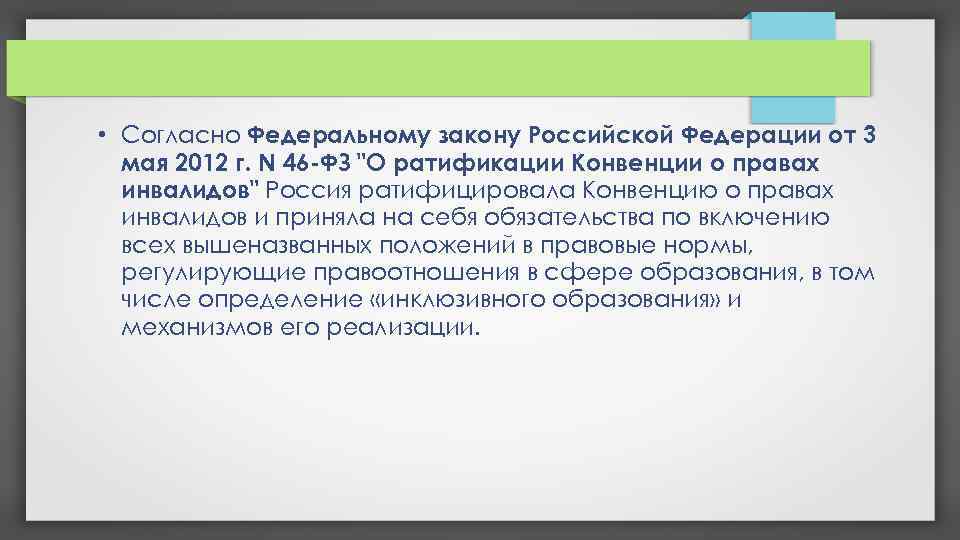 • Согласно Федеральному закону Российской Федерации от 3 мая 2012 г. N 46-ФЗ "О ратификации Конвенции о правах инвалидов" Россия ратифицировала Конвенцию о правах инвалидов и приняла на себя обязательства по включению всех вышеназванных положений в правовые нормы, регулирующие правоотношения в сфере образования, в том числе определение «инклюзивного образования» и механизмов его реализации.